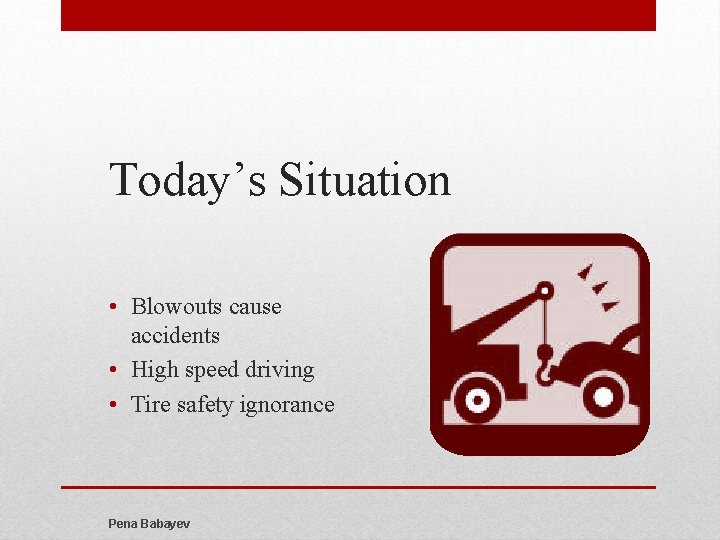 Today’s Situation

• Blowouts cause accidents
• High speed driving
• Tire safety ignorance

Pena Babayev